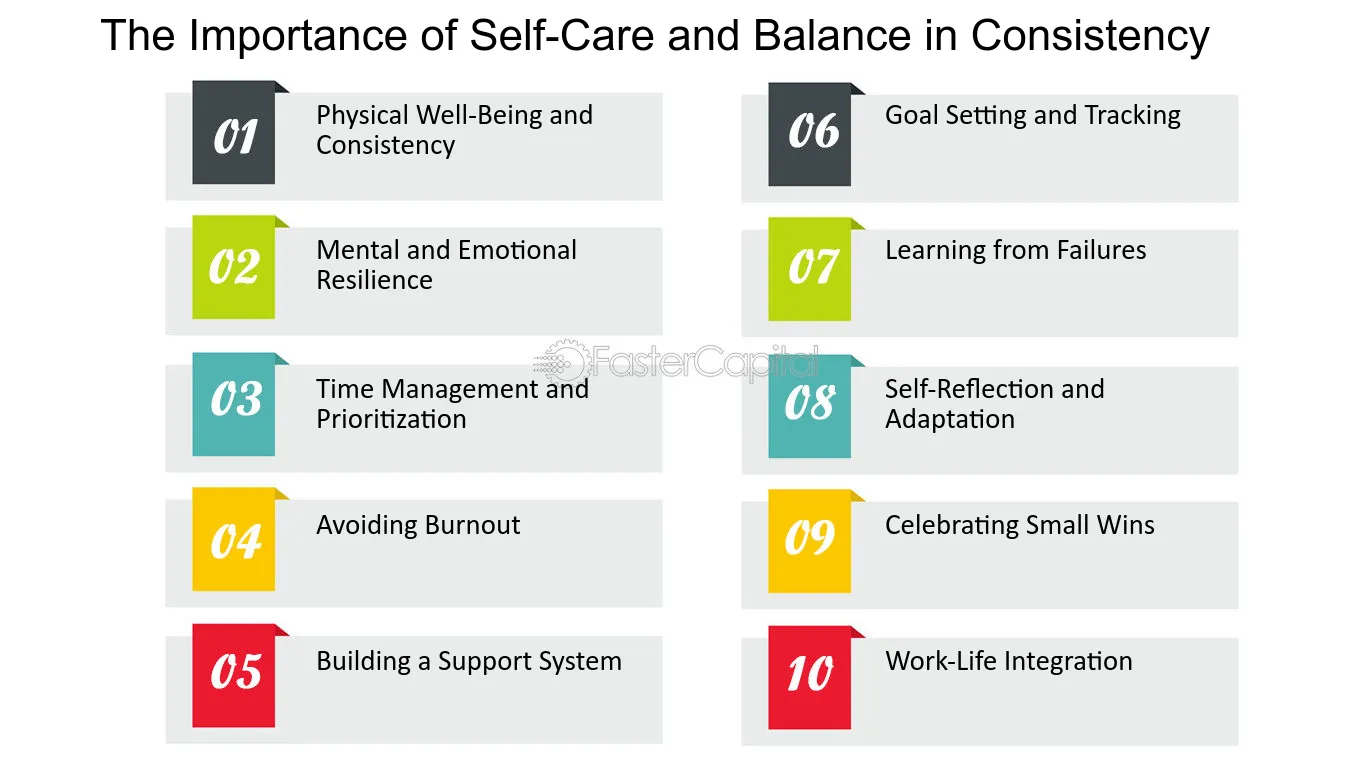 The Importance of Self-Care and Balance in Consistency

01
Physical Well-Being and Consistency

02
Mental and Emotional Resilience

03
Time Management and Prioritization

04
Avoiding Burnout

05
Building a Support System

06
Goal Setting and Tracking

07
Learning from Failures

08
Self-Reflection and Adaptation

09
Celebrating Small Wins

10
Work-Life Integration

FasterCapital